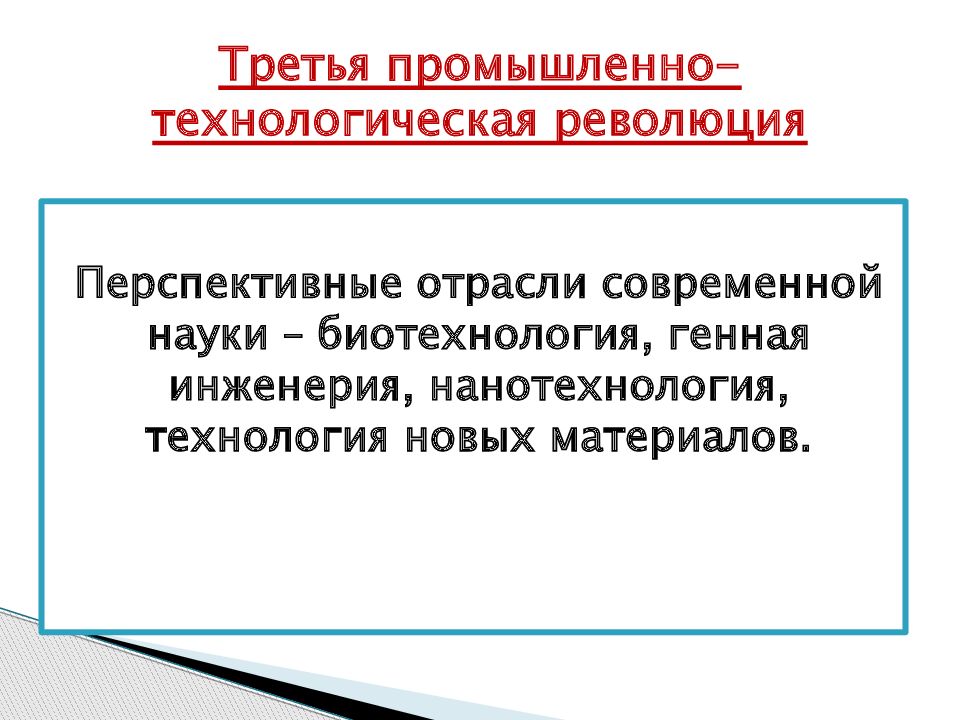 Третья промышленно-технологическая революция

Перспективные отрасли современной науки – биотехнология, генная инженерия, нанотехнология, технология новых материалов.